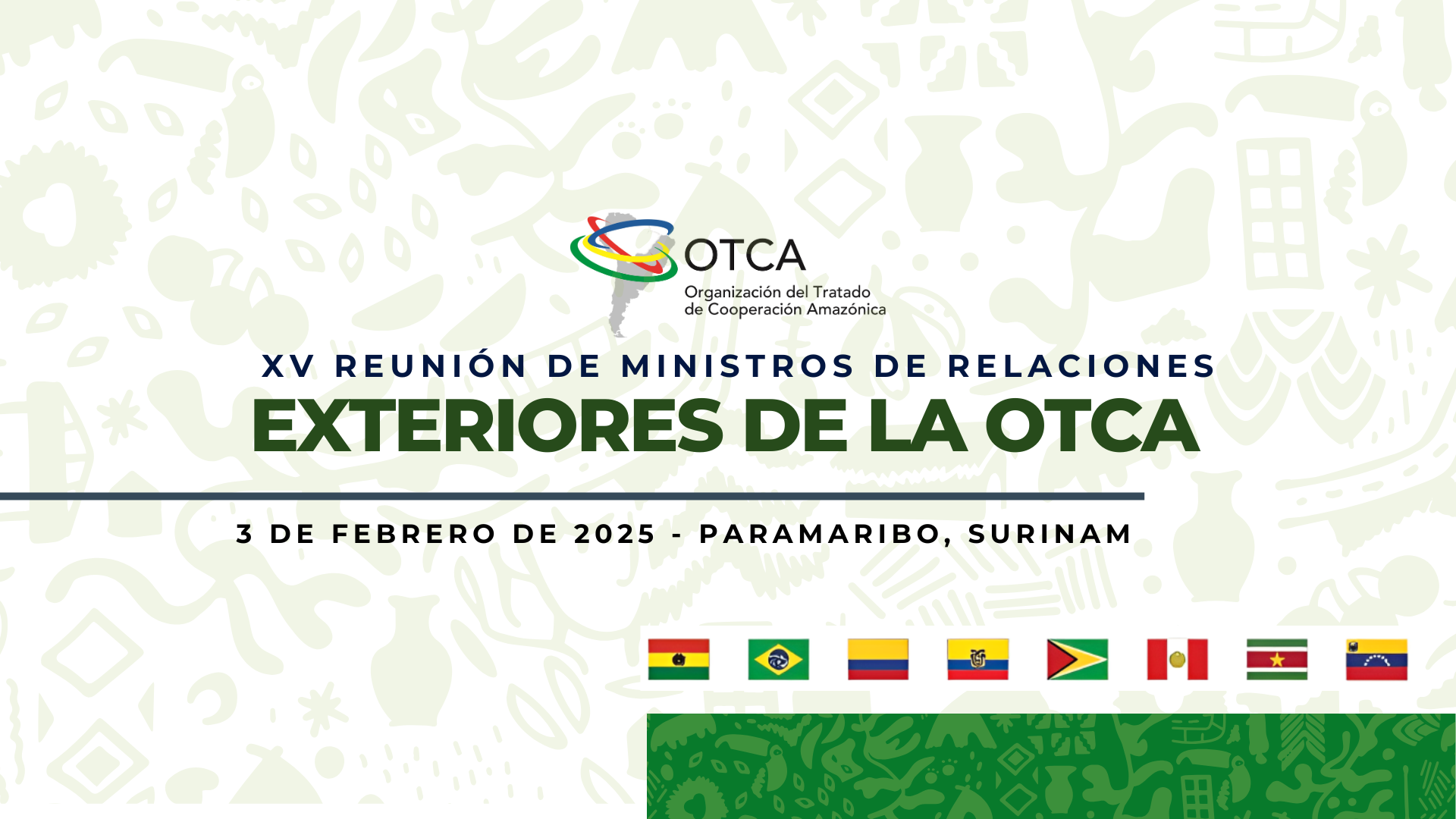 OTCA
Organización del Tratado de Cooperación Amazónica

XV REUNIÓN DE MINISTROS DE RELACIONES
EXTERIORES DE LA OTCA

3 DE FEBRERO DE 2025 - PARAMARIBO, SURINAM